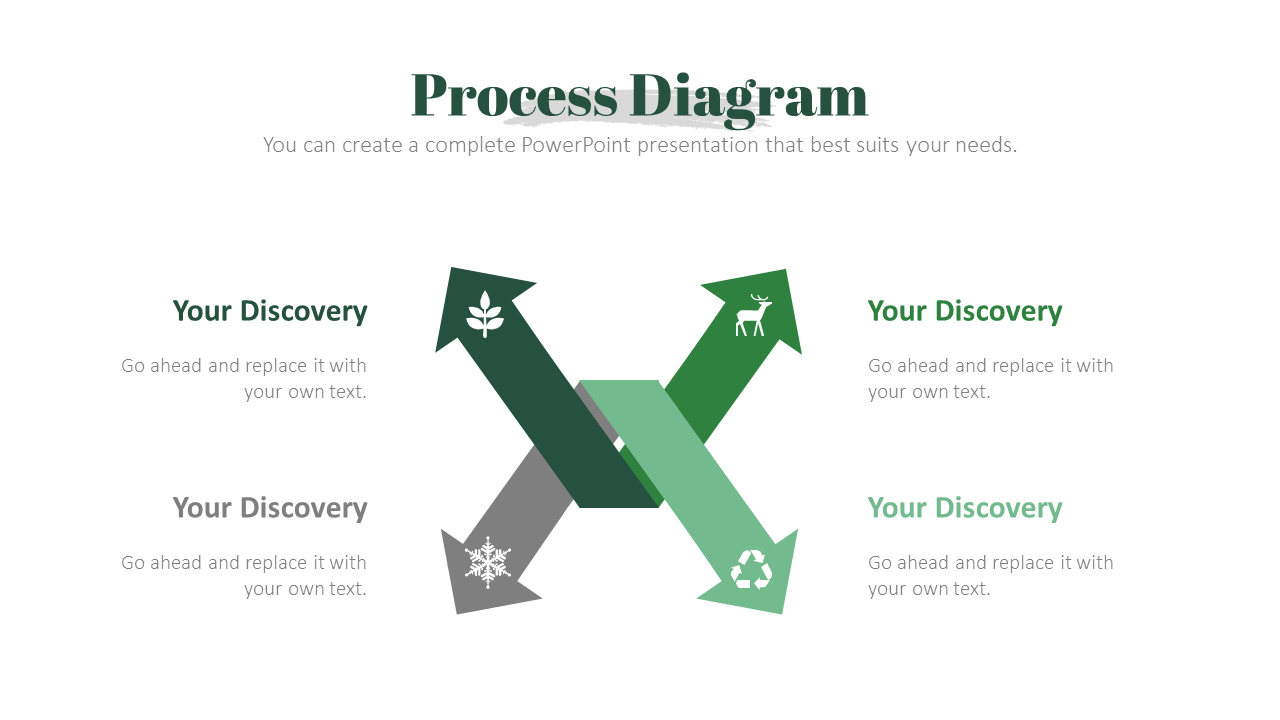 Process Diagram
You can create a complete PowerPoint presentation that best suits your needs.

Your Discovery
Go ahead and replace it with your own text.

Your Discovery
Go ahead and replace it with your own text.

Your Discovery
Go ahead and replace it with your own text.

Your Discovery
Go ahead and replace it with your own text.